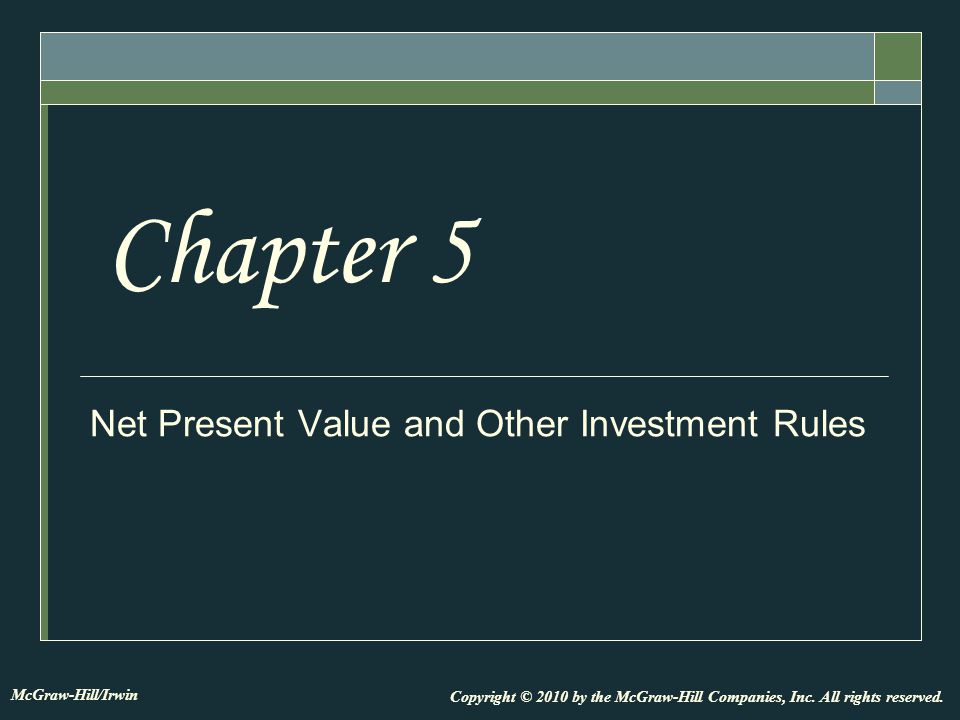 Chapter 5

Net Present Value and Other Investment Rules

McGraw-Hill/Irwin

Copyright © 2010 by the McGraw-Hill Companies, Inc. All rights reserved.